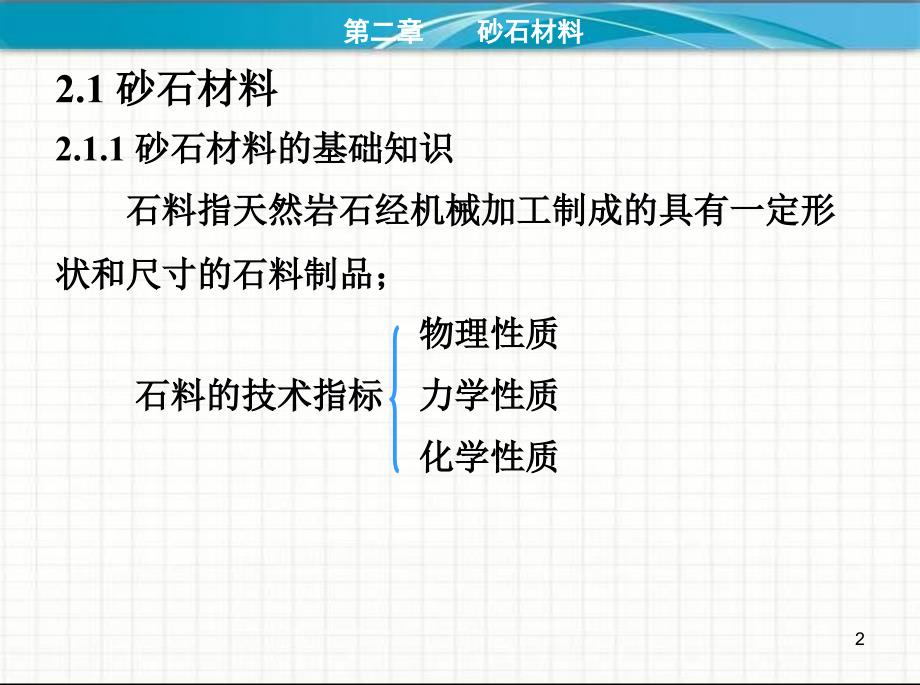 第二章　　砂石材料

2.1 砂石材料

2.1.1 砂石材料的基础知识

石料指天然岩石经机械加工制成的具有一定形状和尺寸的石料制品；

石料的技术指标
物理性质
力学性质
化学性质

2